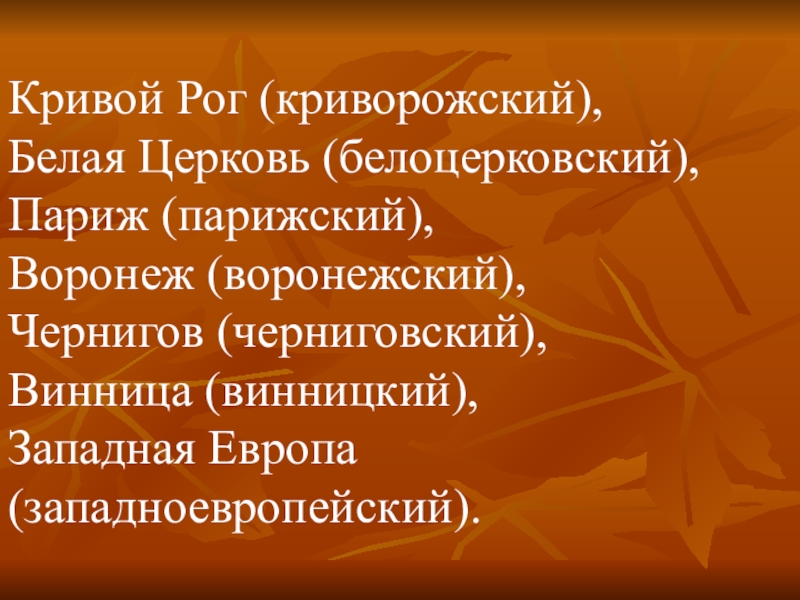 Кривой Рог (криворожский),
Белая Церковь (белоцерковский),
Париж (парижский),
Воронеж (воронежский),
Чернигов (черниговский),
Винница (винницкий),
Западная Европа (западноевропейский).